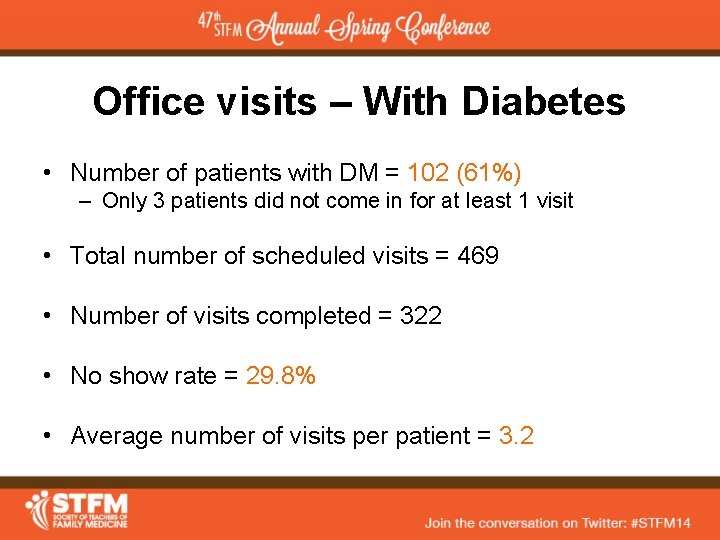 47th STFM Annual Spring Conference

Office visits – With Diabetes

• Number of patients with DM = 102 (61%)
  – Only 3 patients did not come in for at least 1 visit

• Total number of scheduled visits = 469

• Number of visits completed = 322

• No show rate = 29.8%

• Average number of visits per patient = 3.2

STFM SOCIETY OF TEACHERS OF FAMILY MEDICINE

Join the conversation on Twitter: #STFM14